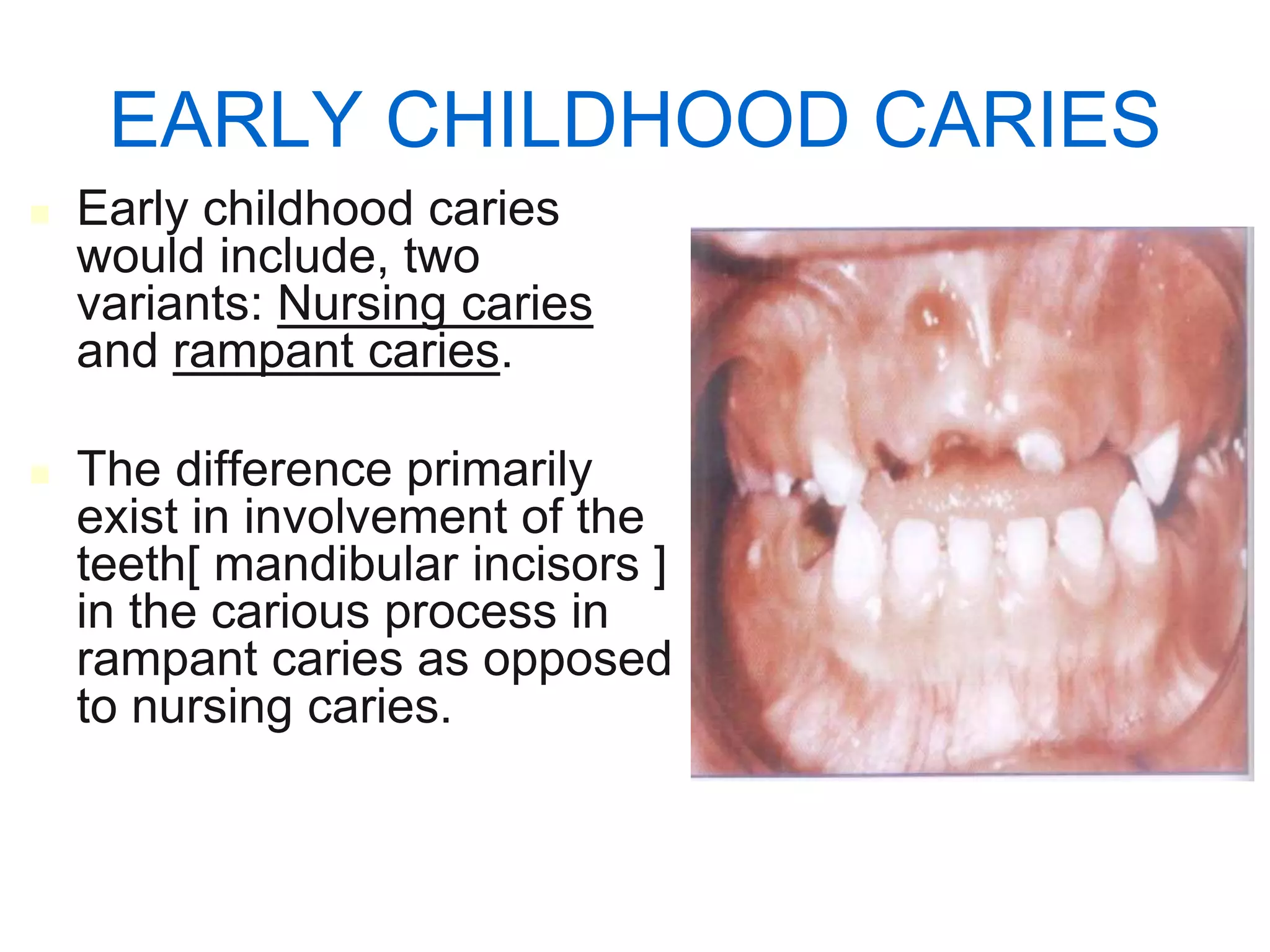 EARLY CHILDHOOD CARIES

Early childhood caries would include, two variants: Nursing caries and rampant caries.

The difference primarily exist in involvement of the teeth[ mandibular incisors ] in the carious process in rampant caries as opposed to nursing caries.